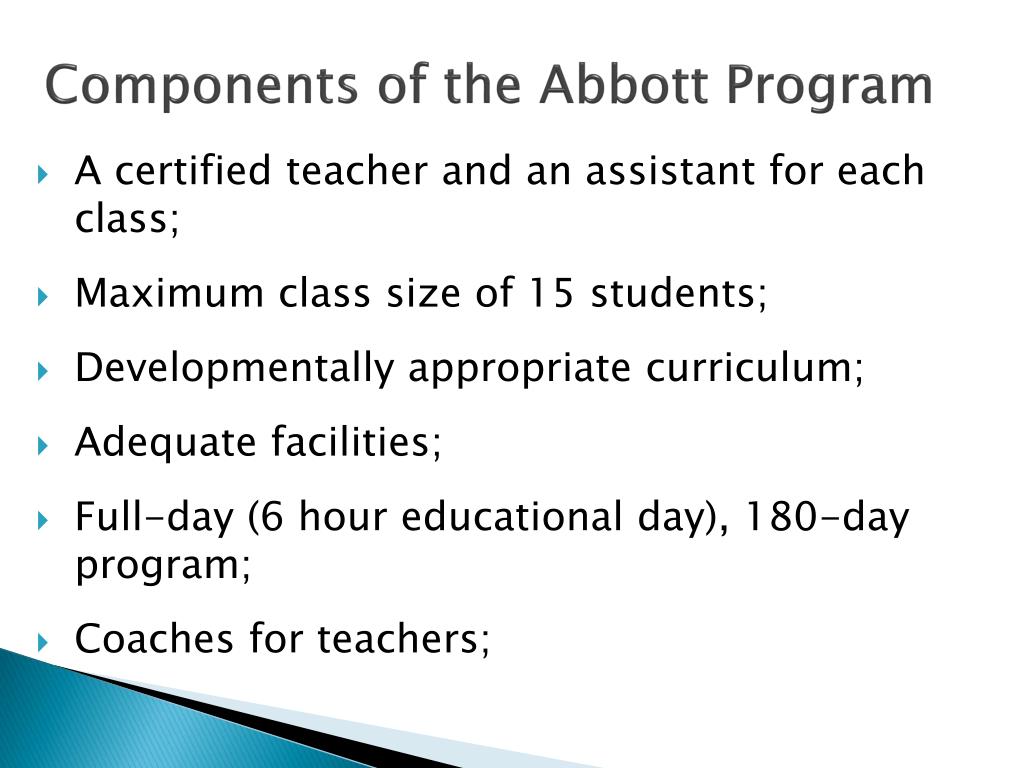 Components of the Abbott Program

A certified teacher and an assistant for each class;

Maximum class size of 15 students;

Developmentally appropriate curriculum;

Adequate facilities;

Full-day (6 hour educational day), 180-day program;

Coaches for teachers;